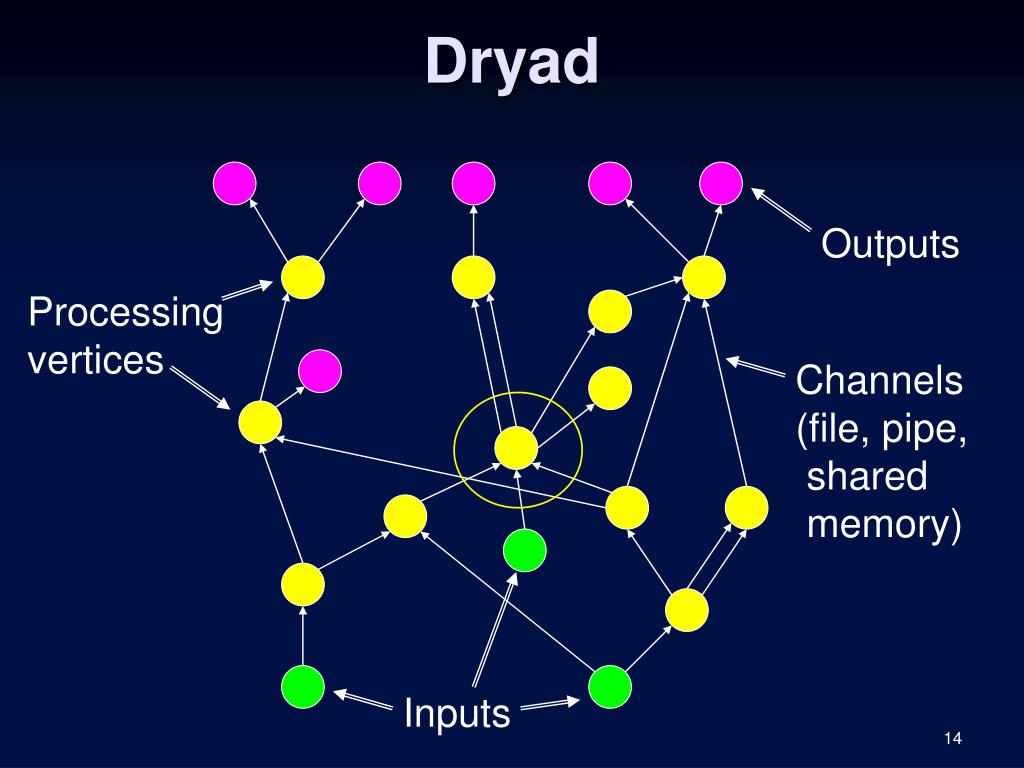 Dryad

Outputs

Processing vertices

Channels (file, pipe, shared memory)

Inputs

14